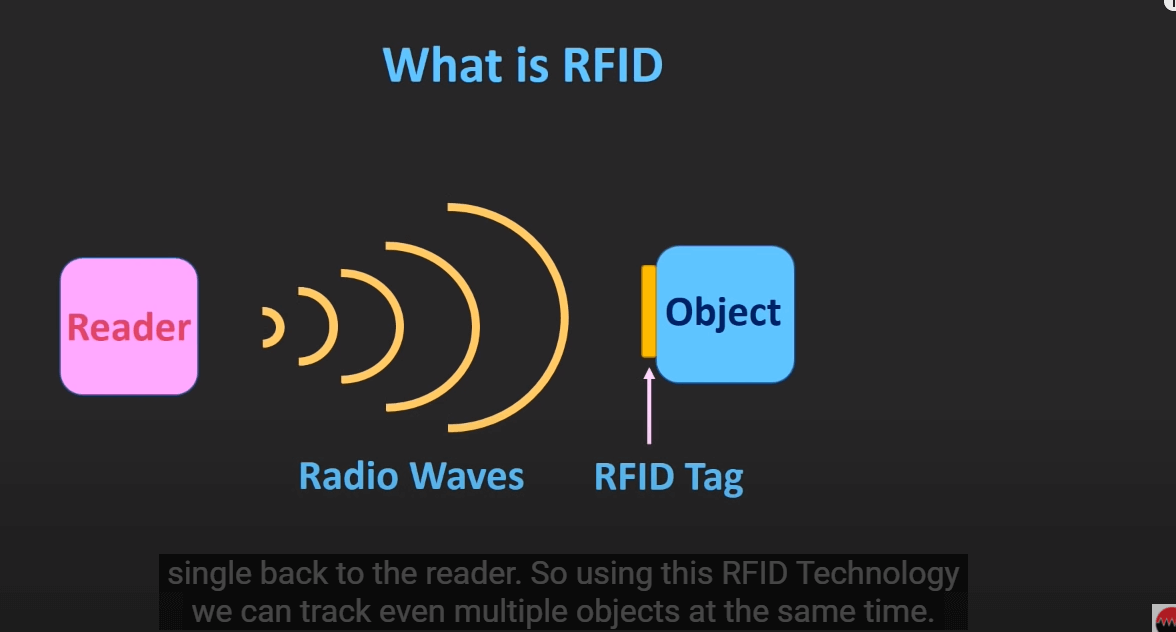 What is RFID

Reader

Object

Radio Waves

RFID Tag

single back to the reader. So using this RFID Technology we can track even multiple objects at the same time.